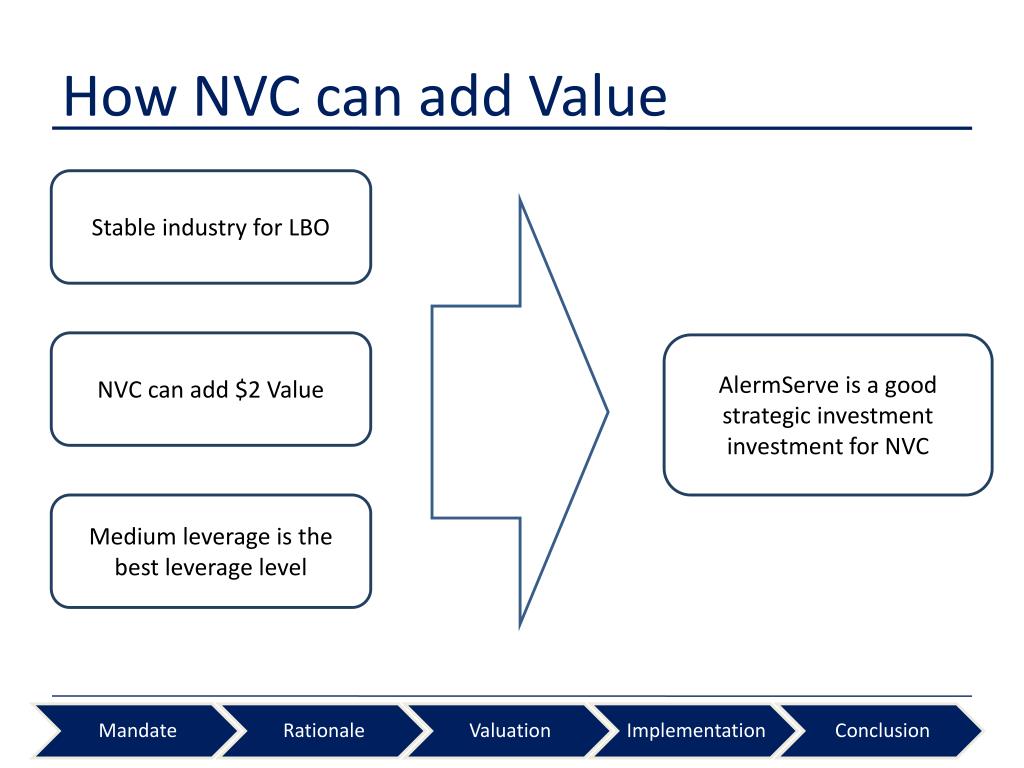 How NVC can add Value

Stable industry for LBO

NVC can add \$2 Value

Medium leverage is the best leverage level

AlermServe is a good strategic investment investment for NVC

Mandate

Rationale

Valuation

Implementation

Conclusion